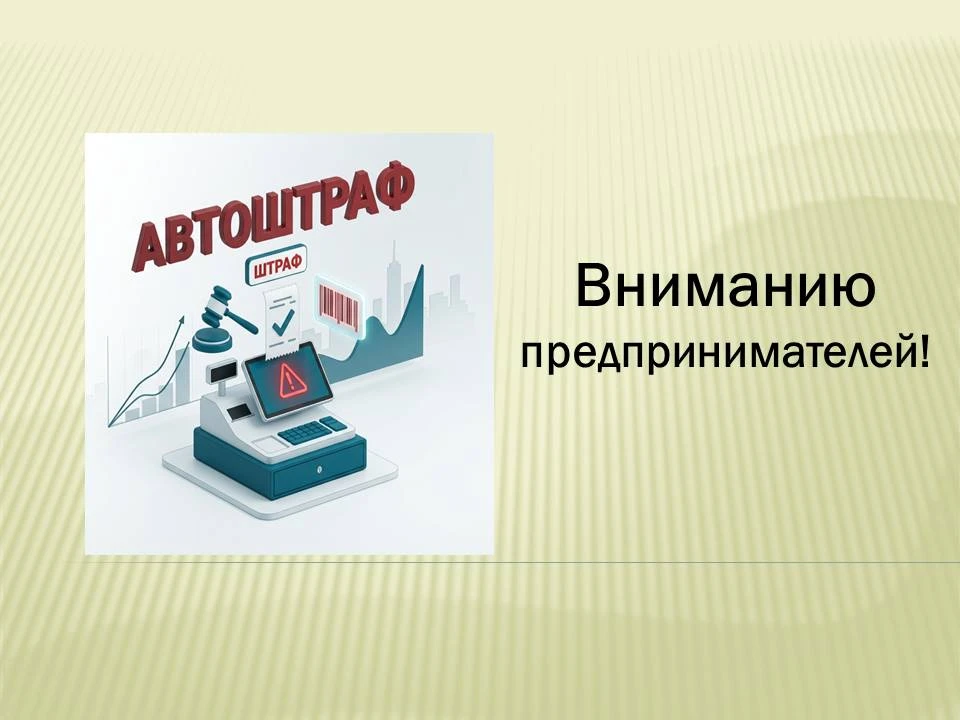 АВТОШТРАФ

ШТРАФ

Вниманию предпринимателей!